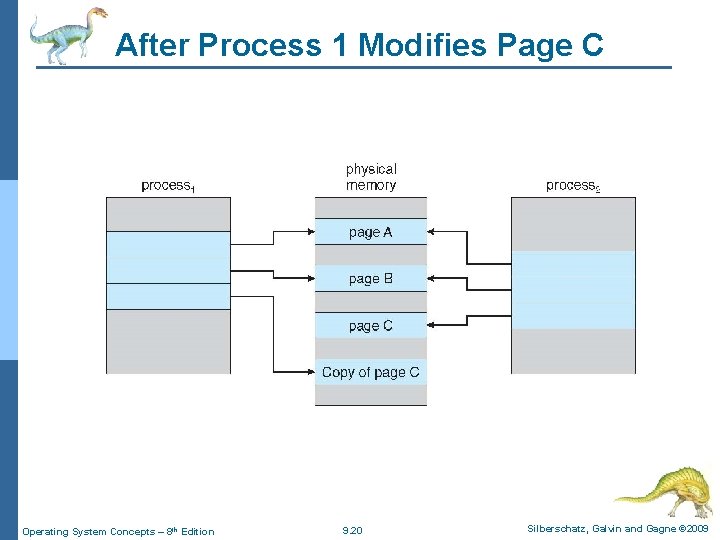 After Process 1 Modifies Page C

process$_1$

physical memory

process$_2$

page A

page B

page C

Copy of page C

Operating System Concepts – 8$^{th}$ Edition

9.20

Silberschatz, Galvin and Gagne ©2009